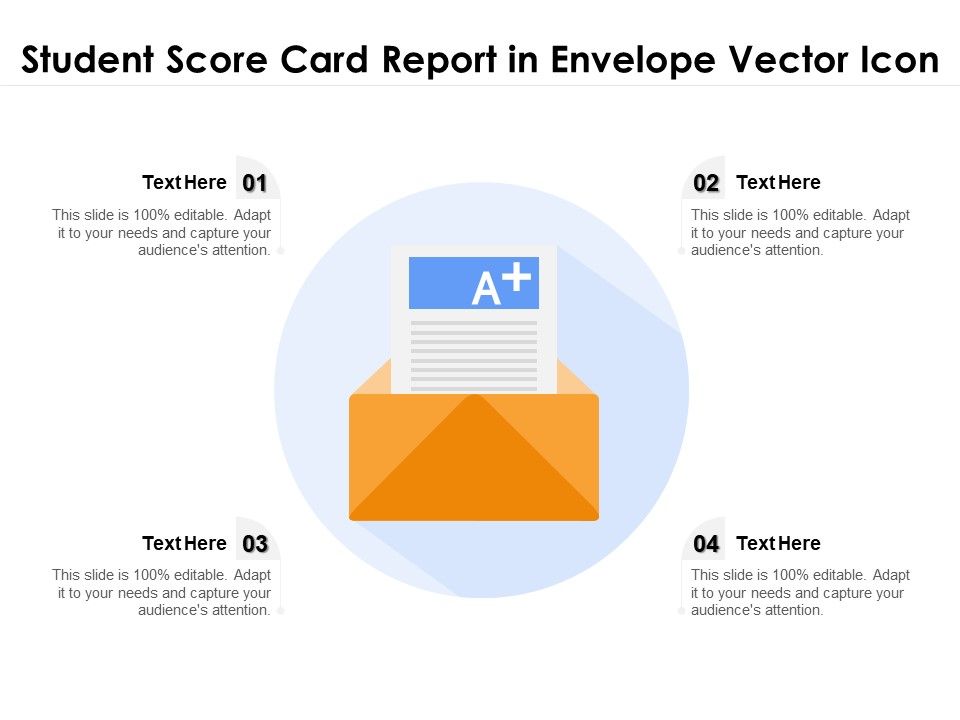 Student Score Card Report in Envelope Vector Icon

Text Here 01
This slide is 100% editable. Adapt it to your needs and capture your audience's attention.

02 Text Here
This slide is 100% editable. Adapt it to your needs and capture your audience's attention.

A+

Text Here 03
This slide is 100% editable. Adapt it to your needs and capture your audience's attention.

04 Text Here
This slide is 100% editable. Adapt it to your needs and capture your audience's attention.